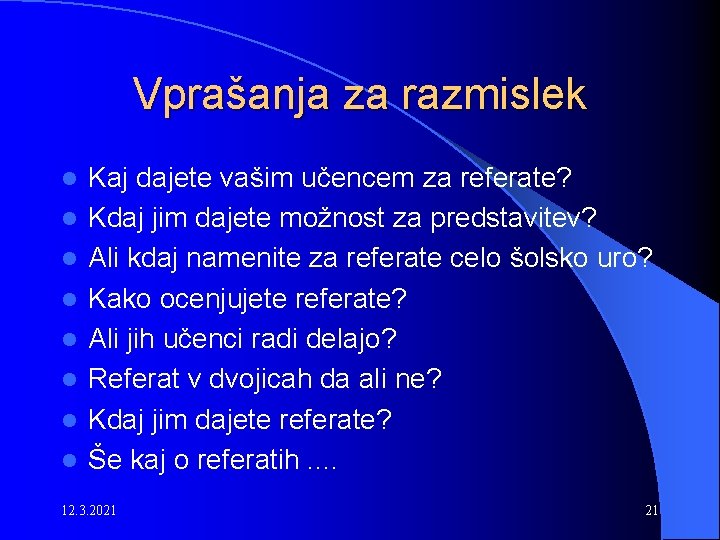 Vprašanja za razmislek

- Kaj dajete vašim učencem za referate?
- Kdaj jim dajete možnost za predstavitev?
- Ali kdaj namenite za referate celo šolsko uro?
- Kako ocenjujete referate?
- Ali jih učenci radi delajo?
- Referat v dvojicah da ali ne?
- Kdaj jim dajete referate?
- Še kaj o referatih ….

12.3.2021

21